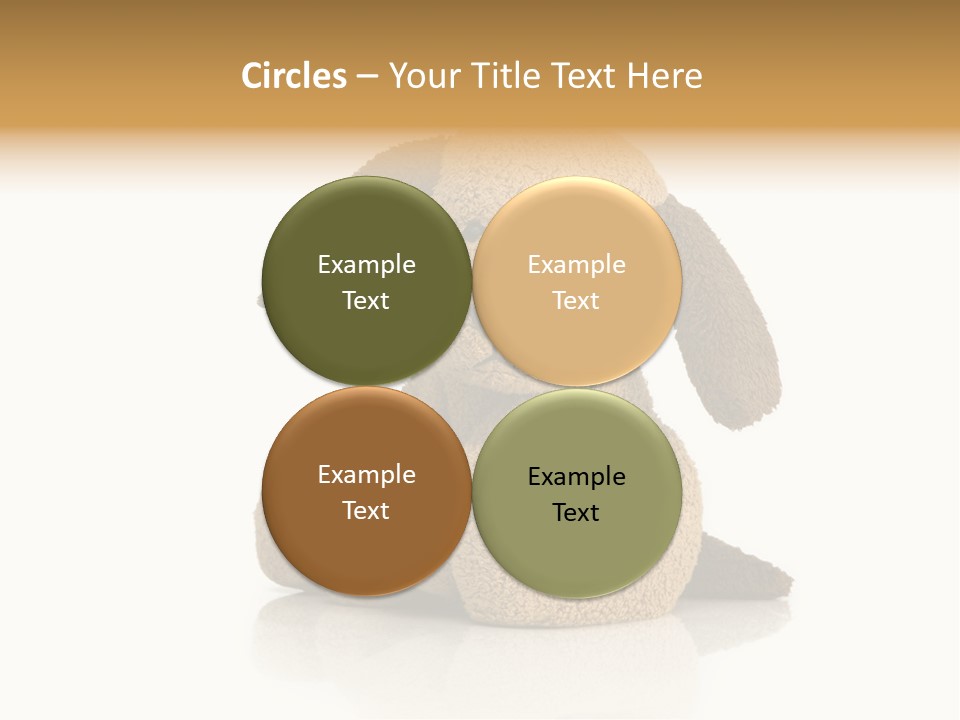 Circles – Your Title Text Here

Example Text

Example Text

Example Text

Example Text